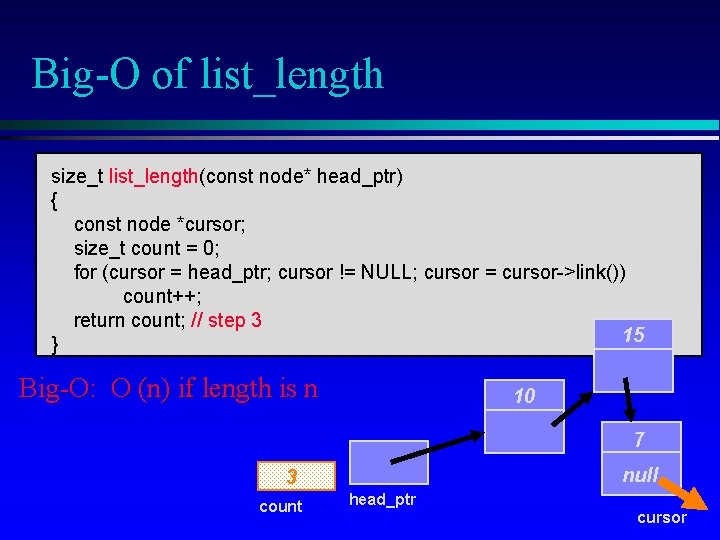 Big-O of list_length

size_t list_length(const node* head_ptr)
{
const node *cursor;
size_t count = 0;
for (cursor = head_ptr; cursor != NULL; cursor = cursor->link())
count++;
return count; // step 3
}

Big-O: O (n) if length is n

15

10

7

null

3

count

head_ptr

cursor